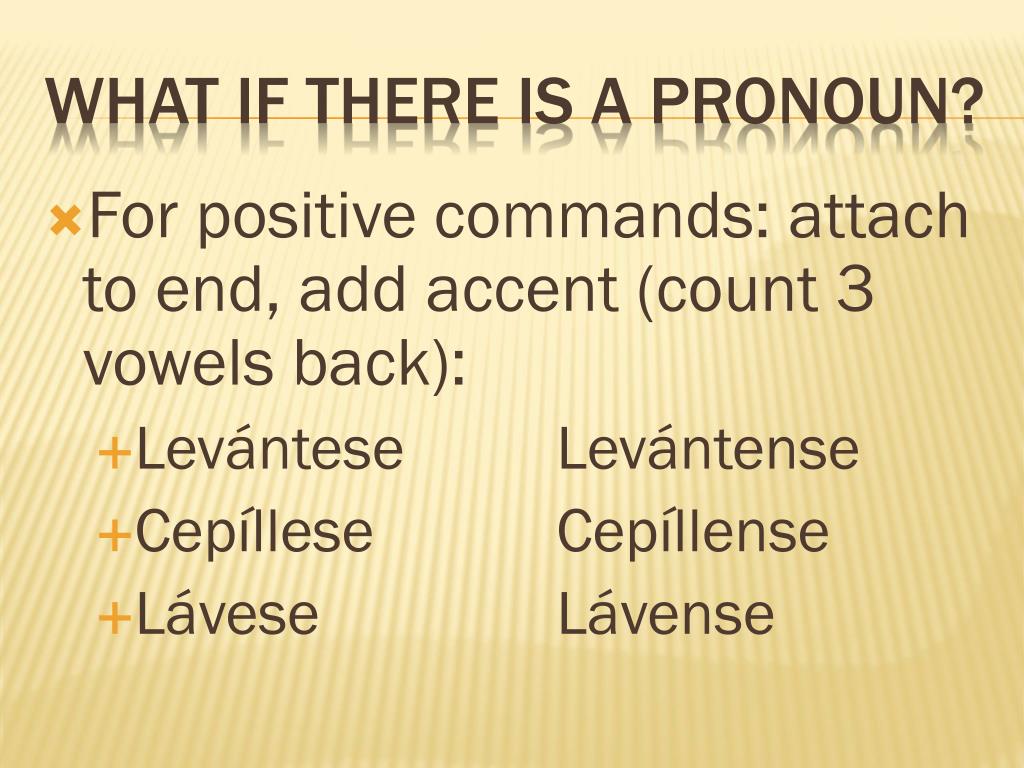 WHAT IF THERE IS A PRONOUN?

For positive commands: attach to end, add accent (count 3 vowels back):

Levántese Levántense
Cepíllese Cepíllense
Lávese Lávense